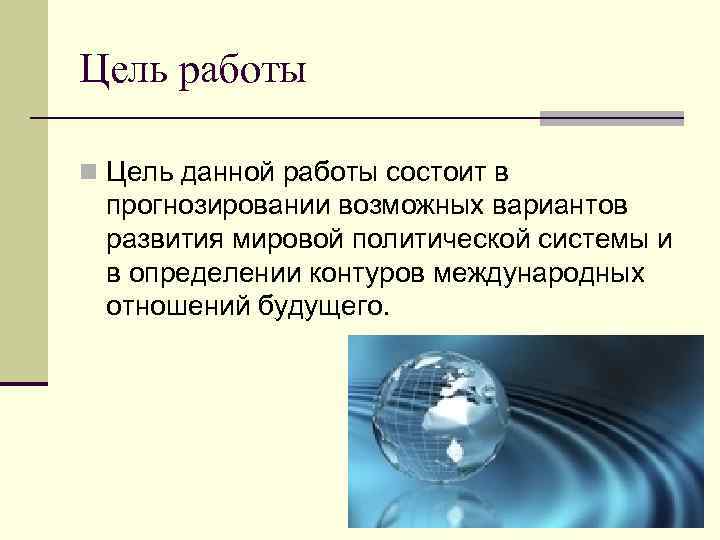 Цель работы

Цель данной работы состоит в прогнозировании возможных вариантов развития мировой политической системы и в определении контуров международных отношений будущего.